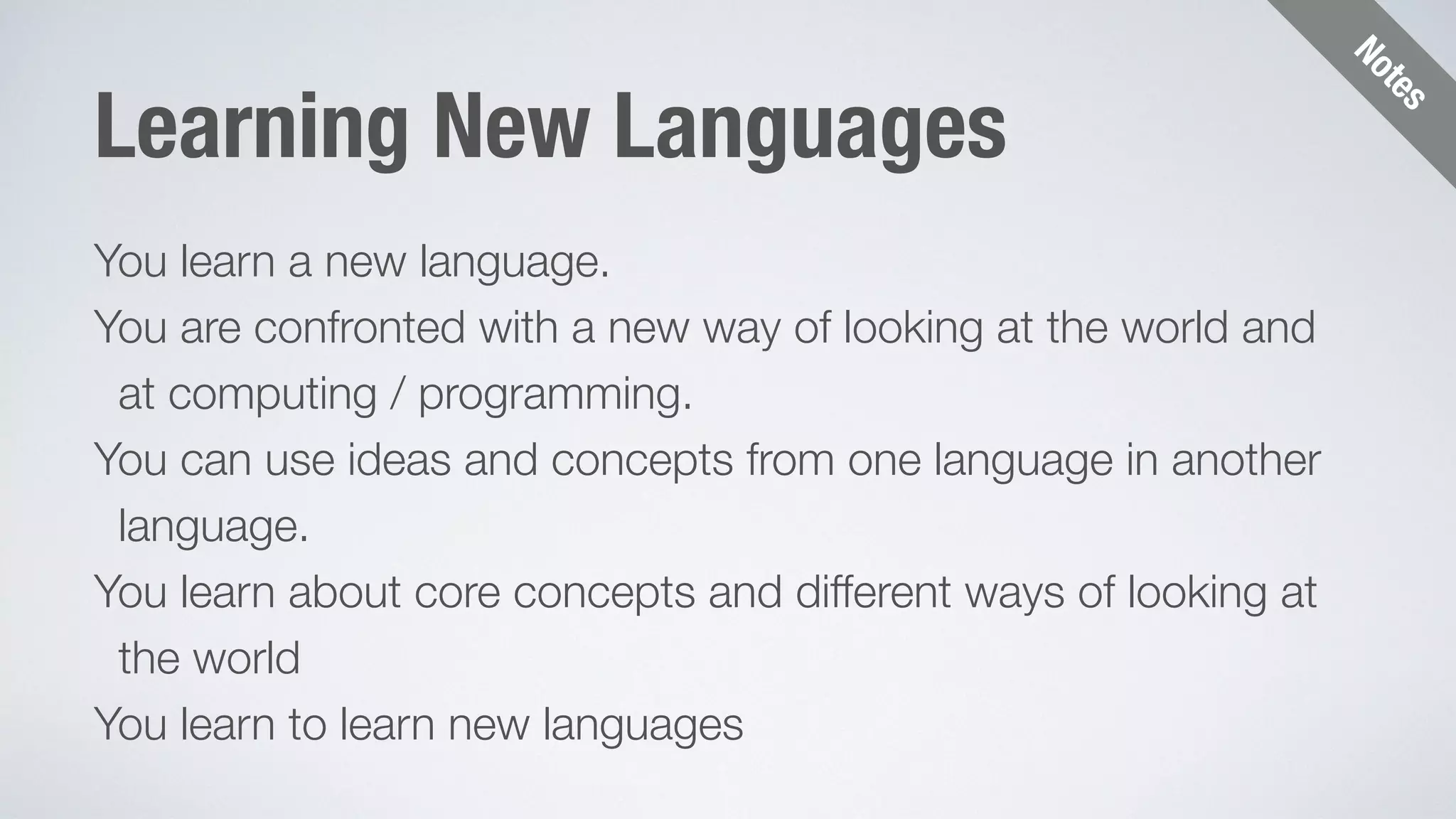 Notes

Learning New Languages

You learn a new language.

You are confronted with a new way of looking at the world and at computing / programming.

You can use ideas and concepts from one language in another language.

You learn about core concepts and different ways of looking at the world

You learn to learn new languages